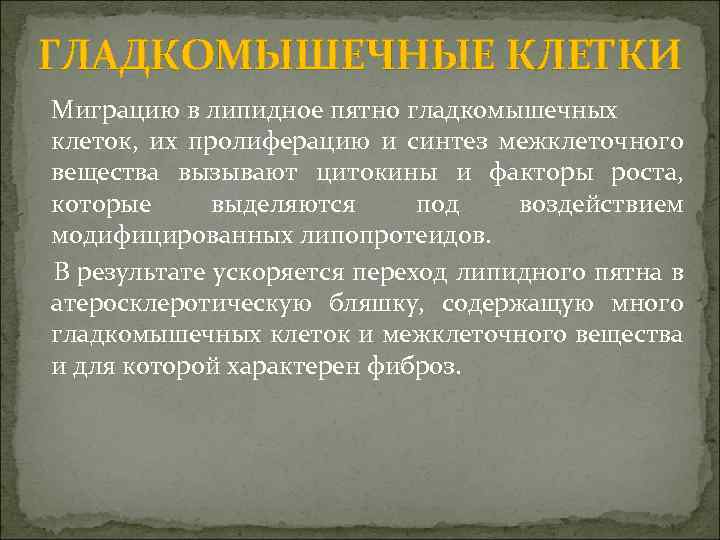 ГЛАДКОМЫШЕЧНЫЕ КЛЕТКИ

Миграцию в липидное пятно гладкомышечных клеток, их пролиферацию и синтез межклеточного вещества вызывают цитокины и факторы роста, которые выделяются под воздействием модифицированных липопротеидов.

В результате ускоряется переход липидного пятна в атеросклеротическую бляшку, содержащую много гладкомышечных клеток и межклеточного вещества и для которой характерен фиброз.